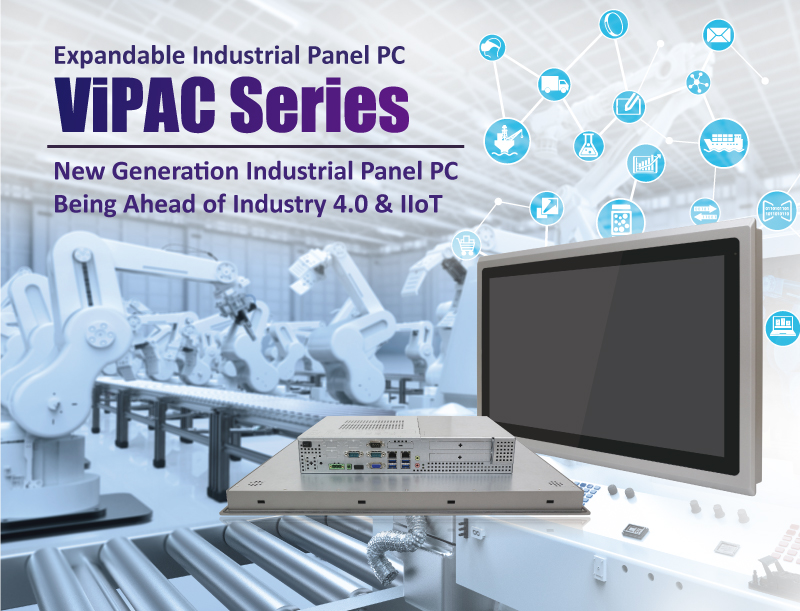 Expandable Industrial Panel PC

ViPAC Series

New Generation Industrial Panel PC
Being Ahead of Industry 4.0 & IIoT